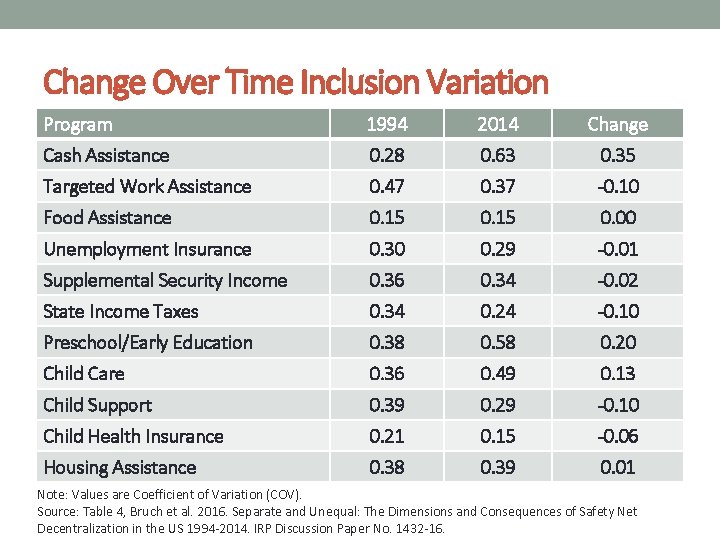 Change Over Time Inclusion Variation

| Program | 1994 | 2014 | Change |
|---|---|---|---|
| Cash Assistance | 0.28 | 0.63 | 0.35 |
| Targeted Work Assistance | 0.47 | 0.37 | -0.10 |
| Food Assistance | 0.15 | 0.15 | 0.00 |
| Unemployment Insurance | 0.30 | 0.29 | -0.01 |
| Supplemental Security Income | 0.36 | 0.34 | -0.02 |
| State Income Taxes | 0.34 | 0.24 | -0.10 |
| Preschool/Early Education | 0.38 | 0.58 | 0.20 |
| Child Care | 0.36 | 0.49 | 0.13 |
| Child Support | 0.39 | 0.29 | -0.10 |
| Child Health Insurance | 0.21 | 0.15 | -0.06 |
| Housing Assistance | 0.38 | 0.39 | 0.01 |

Note: Values are Coefficient of Variation (COV).
Source: Table 4, Bruch et al. 2016. Separate and Unequal: The Dimensions and Consequences of Safety Net Decentralization in the US 1994-2014. IRP Discussion Paper No. 1432-16.